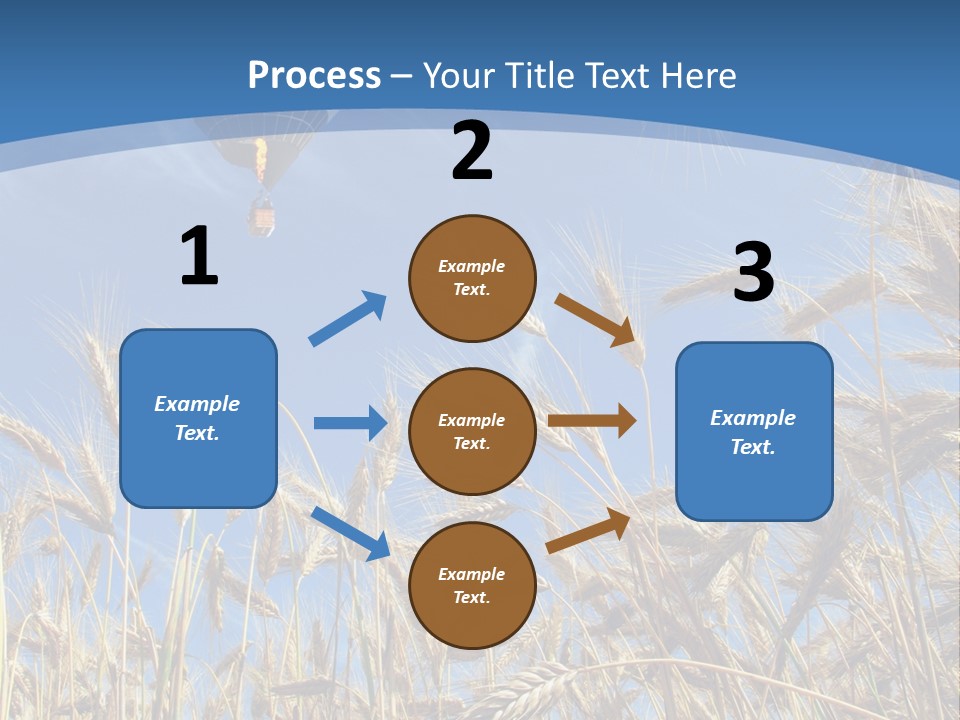 Process – Your Title Text Here

1

Example Text.

2

Example Text.

Example Text.

Example Text.

3

Example Text.